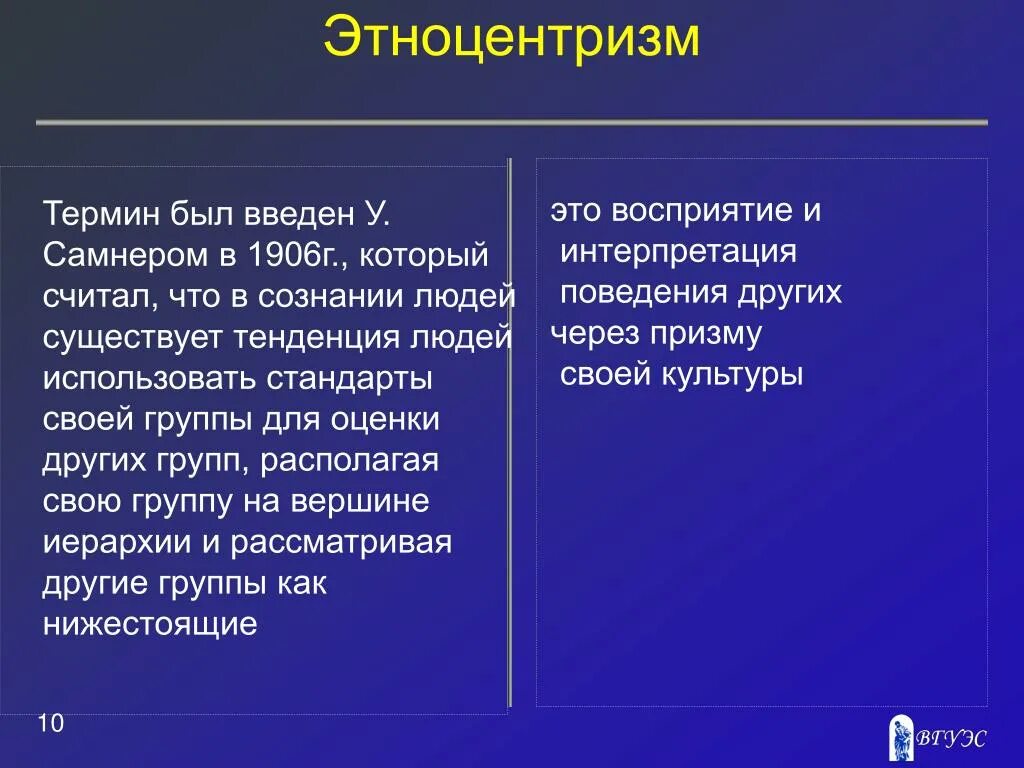 Этноцентризм

Термин был введен У. Самнером в 1906г., который считал, что в сознании людей существует тенденция людей использовать стандарты своей группы для оценки других групп, располагая свою группу на вершине иерархии и рассматривая другие группы как нижестоящие

это восприятие и интерпретация поведения других через призму своей культуры

10

ВГУЭС